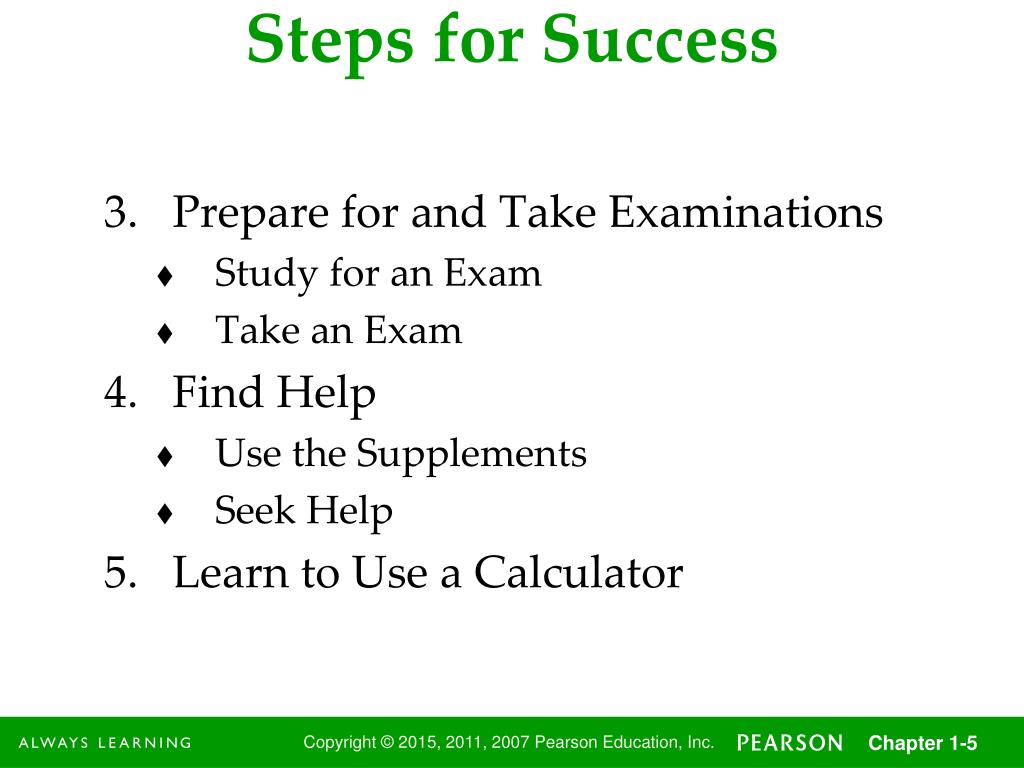 Steps for Success

3. Prepare for and Take Examinations
♦ Study for an Exam
♦ Take an Exam
4. Find Help
♦ Use the Supplements
♦ Seek Help
5. Learn to Use a Calculator

ALWAYS LEARNING Copyright © 2015, 2011, 2007 Pearson Education, Inc. PEARSON Chapter 1-5